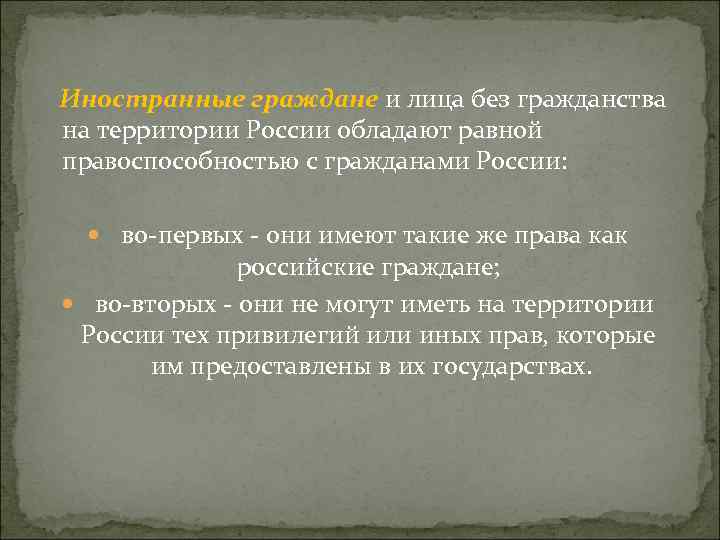 Иностранные граждане и лица без гражданства на территории России обладают равной правоспособностью с гражданами России:

- во-первых - они имеют такие же права как российские граждане;
- во-вторых - они не могут иметь на территории России тех привилегий или иных прав, которые им предоставлены в их государствах.